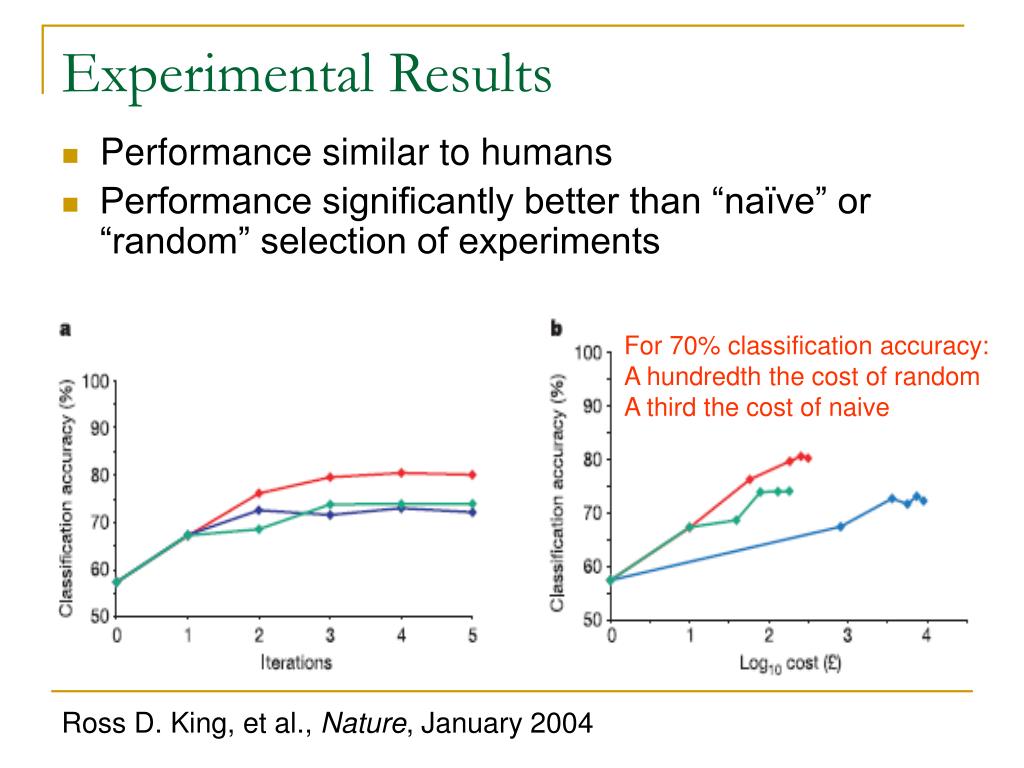 Experimental Results

Performance similar to humans

Performance significantly better than “naïve” or “random” selection of experiments

a

Classification accuracy (%)

100

90

80

70

60

50

0 1 2 3 4 5

Iterations

b

For 70% classification accuracy:
A hundredth the cost of random
A third the cost of naive

Classification accuracy (%)

100

90

80

70

60

50

0 1 2 3 4

$Log_{10}$ cost (£)

Ross D. King, et al., Nature, January 2004